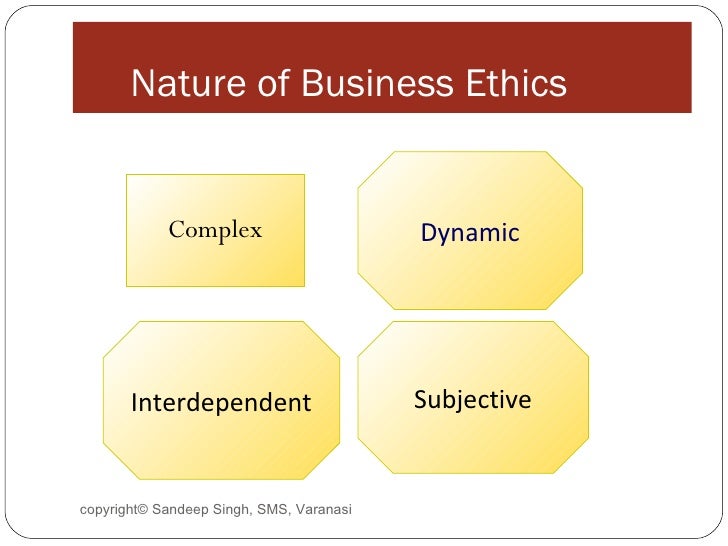 Nature of Business Ethics

Complex

Dynamic

Interdependent

Subjective

copyright© Sandeep Singh, SMS, Varanasi